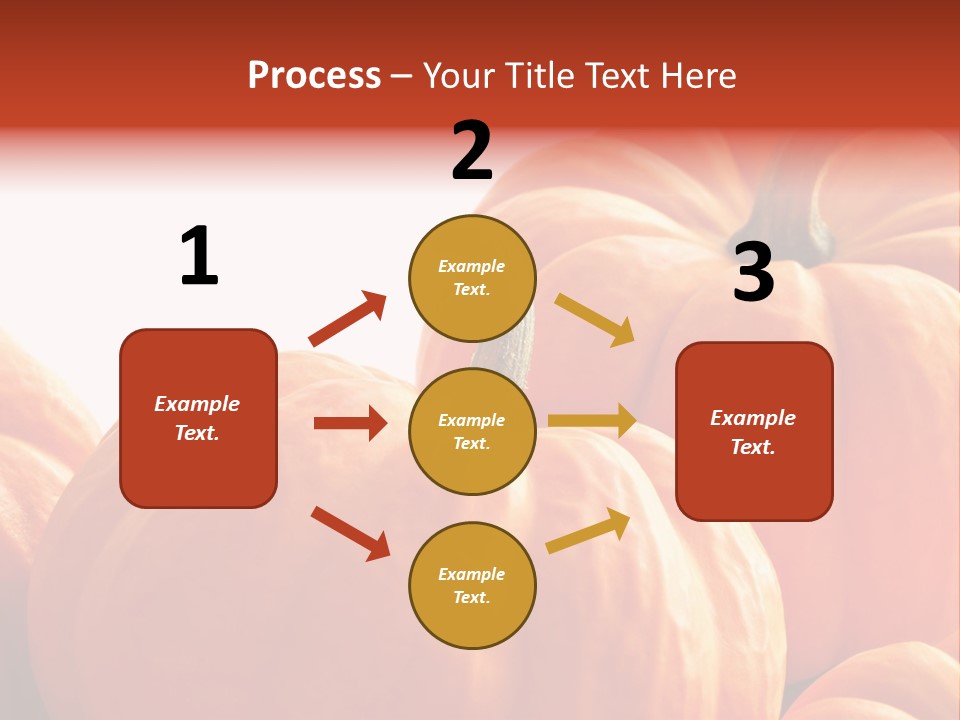 Process – Your Title Text Here

1

Example Text.

2

Example Text.

Example Text.

Example Text.

3

Example Text.